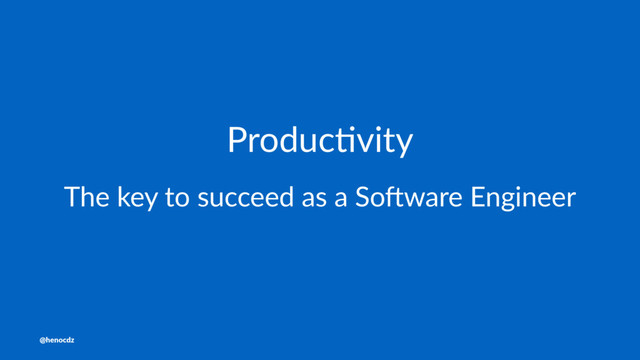 Productivity

The key to succeed as a Software Engineer

@henocdz